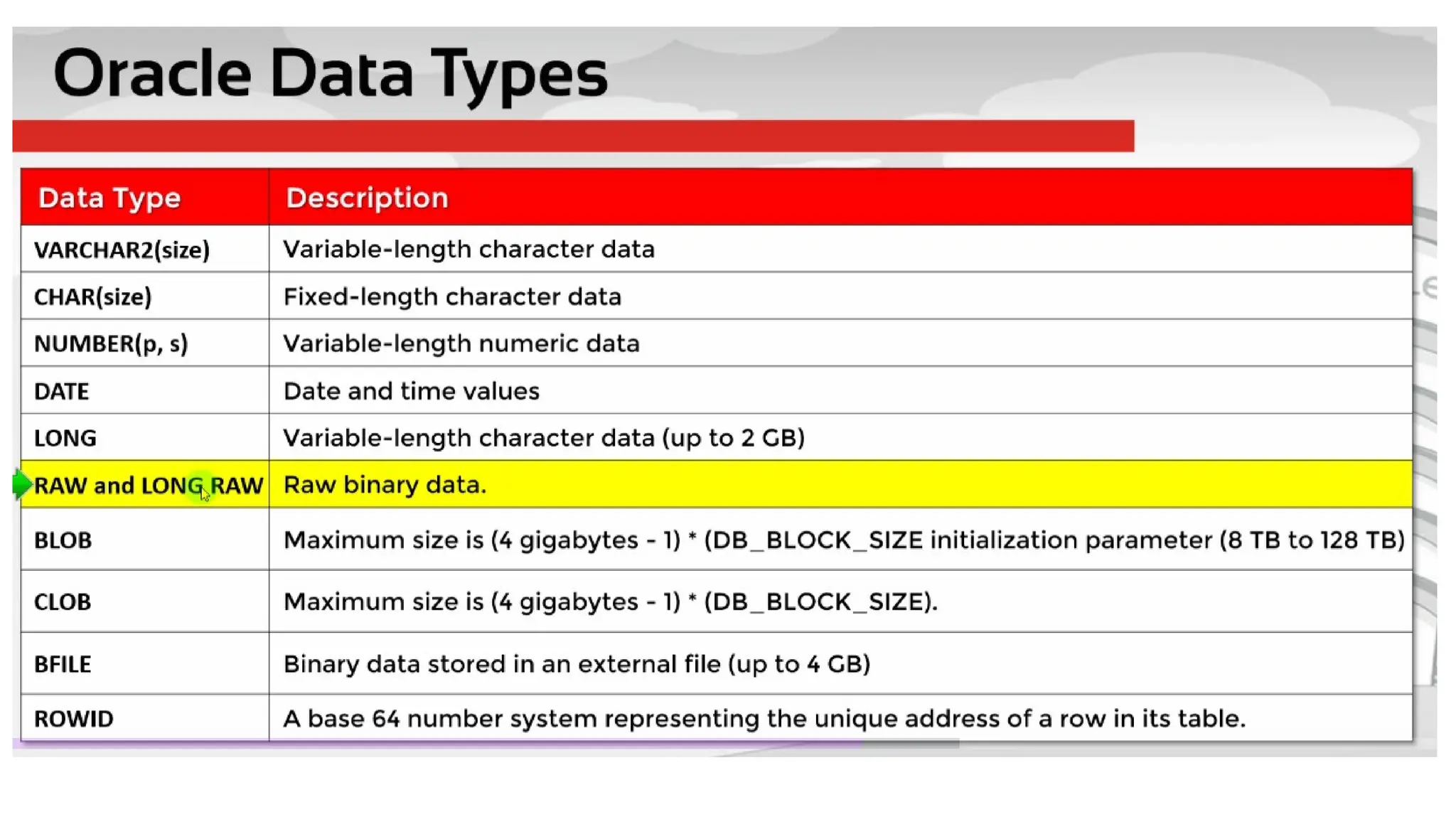 Oracle Data Types

| Data Type | Description |
|---|---|
| VARCHAR2(size) | Variable-length character data |
| CHAR(size) | Fixed-length character data |
| NUMBER(p, s) | Variable-length numeric data |
| DATE | Date and time values |
| LONG | Variable-length character data (up to 2 GB) |
| RAW and LONG RAW | Raw binary data. |
| BLOB | Maximum size is (4 gigabytes - 1) * (DB_BLOCK_SIZE initialization parameter (8 TB to 128 TB) |
| CLOB | Maximum size is (4 gigabytes - 1) * (DB_BLOCK_SIZE). |
| BFILE | Binary data stored in an external file (up to 4 GB) |
| ROWID | A base 64 number system representing the unique address of a row in its table. |